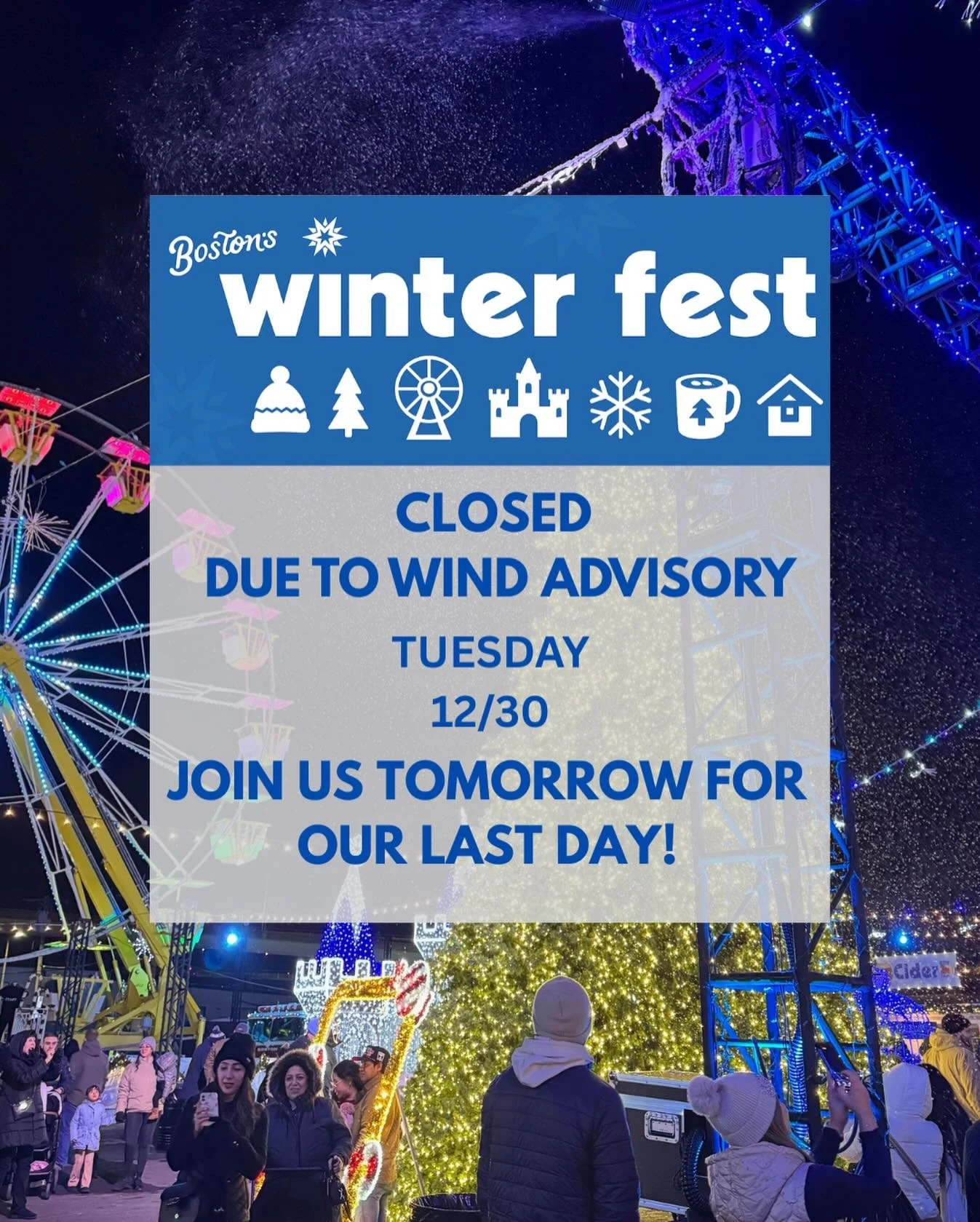 Boston's winter fest

CLOSED
DUE TO WIND ADVISORY

TUESDAY
12/30

JOIN US TOMORROW FOR OUR LAST DAY!

Cider